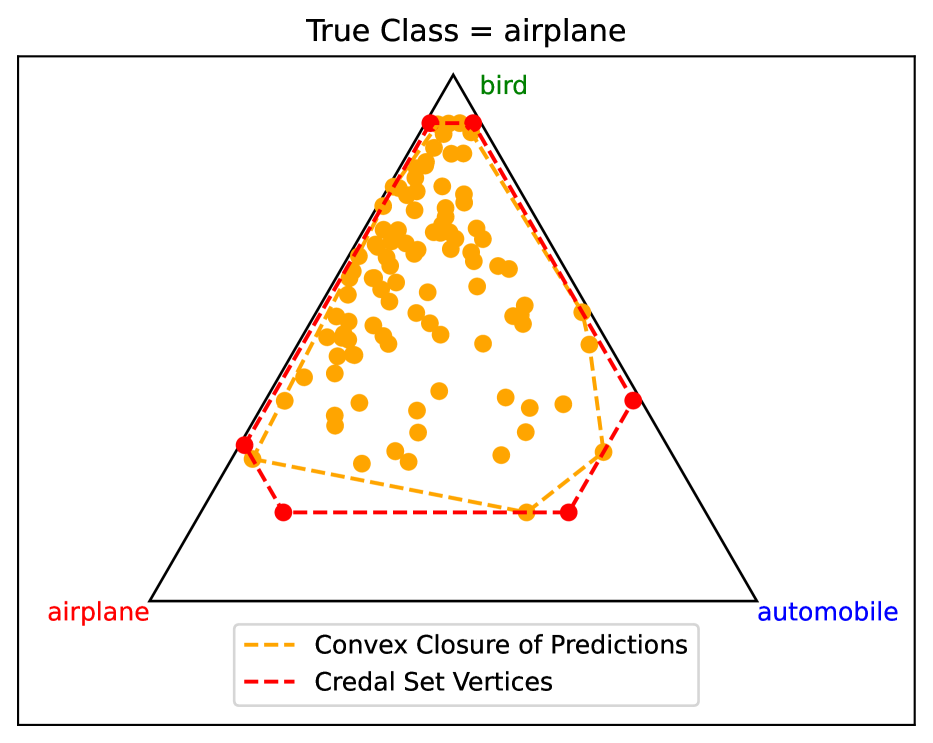 True Class = airplane

bird

airplane

automobile

Convex Closure of Predictions

Credal Set Vertices